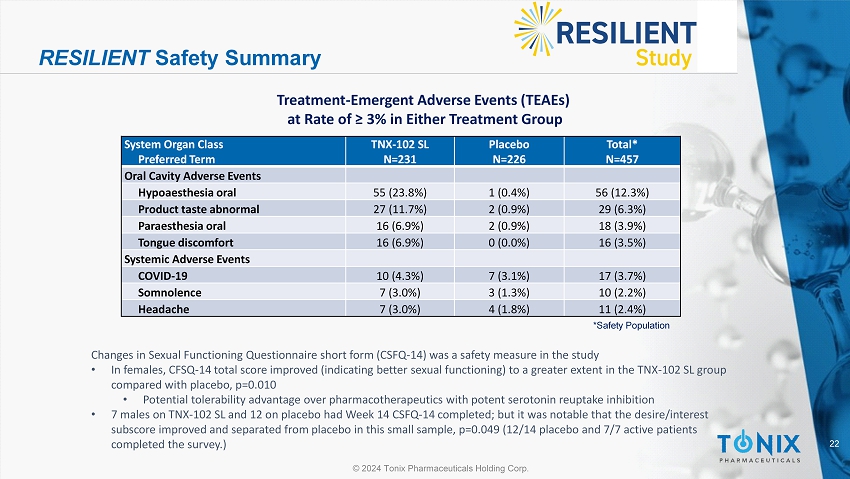 RESILIENT Safety Summary

RESILIENT Study

Treatment-Emergent Adverse Events (TEAEs) at Rate of ≥ 3% in Either Treatment Group

| System Organ Class Preferred Term | TNX-102 SL N=231 | Placebo N=226 | Total* N=457 |
|---|---|---|---|
| Oral Cavity Adverse Events | | | |
| Hypoaesthesia oral | 55 (23.8%) | 1 (0.4%) | 56 (12.3%) |
| Product taste abnormal | 27 (11.7%) | 2 (0.9%) | 29 (6.3%) |
| Paraesthesia oral | 16 (6.9%) | 2 (0.9%) | 18 (3.9%) |
| Tongue discomfort | 16 (6.9%) | 0 (0.0%) | 16 (3.5%) |
| Systemic Adverse Events | | | |
| COVID-19 | 10 (4.3%) | 7 (3.1%) | 17 (3.7%) |
| Somnolence | 7 (3.0%) | 3 (1.3%) | 10 (2.2%) |
| Headache | 7 (3.0%) | 4 (1.8%) | 11 (2.4%) |

*Safety Population

Changes in Sexual Functioning Questionnaire short form (CSFQ-14) was a safety measure in the study
• In females, CFSQ-14 total score improved (indicating better sexual functioning) to a greater extent in the TNX-102 SL group compared with placebo, p=0.010
• Potential tolerability advantage over pharmacotherapeutics with potent serotonin reuptake inhibition
• 7 males on TNX-102 SL and 12 on placebo had Week 14 CSFQ-14 completed; but it was notable that the desire/interest subscore improved and separated from placebo in this small sample, p=0.049 (12/14 placebo and 7/7 active patients completed the survey.)

TONIX PHARMACEUTICALS

22

© 2024 Tonix Pharmaceuticals Holding Corp.